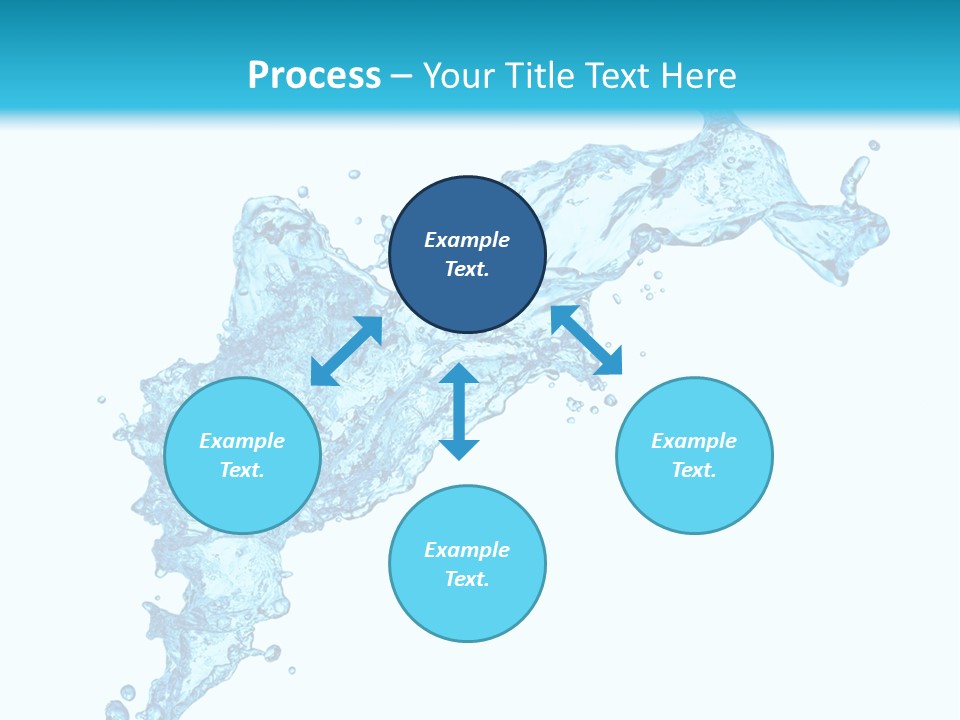 Process – Your Title Text Here

Example Text.

Example Text.

Example Text.

Example Text.